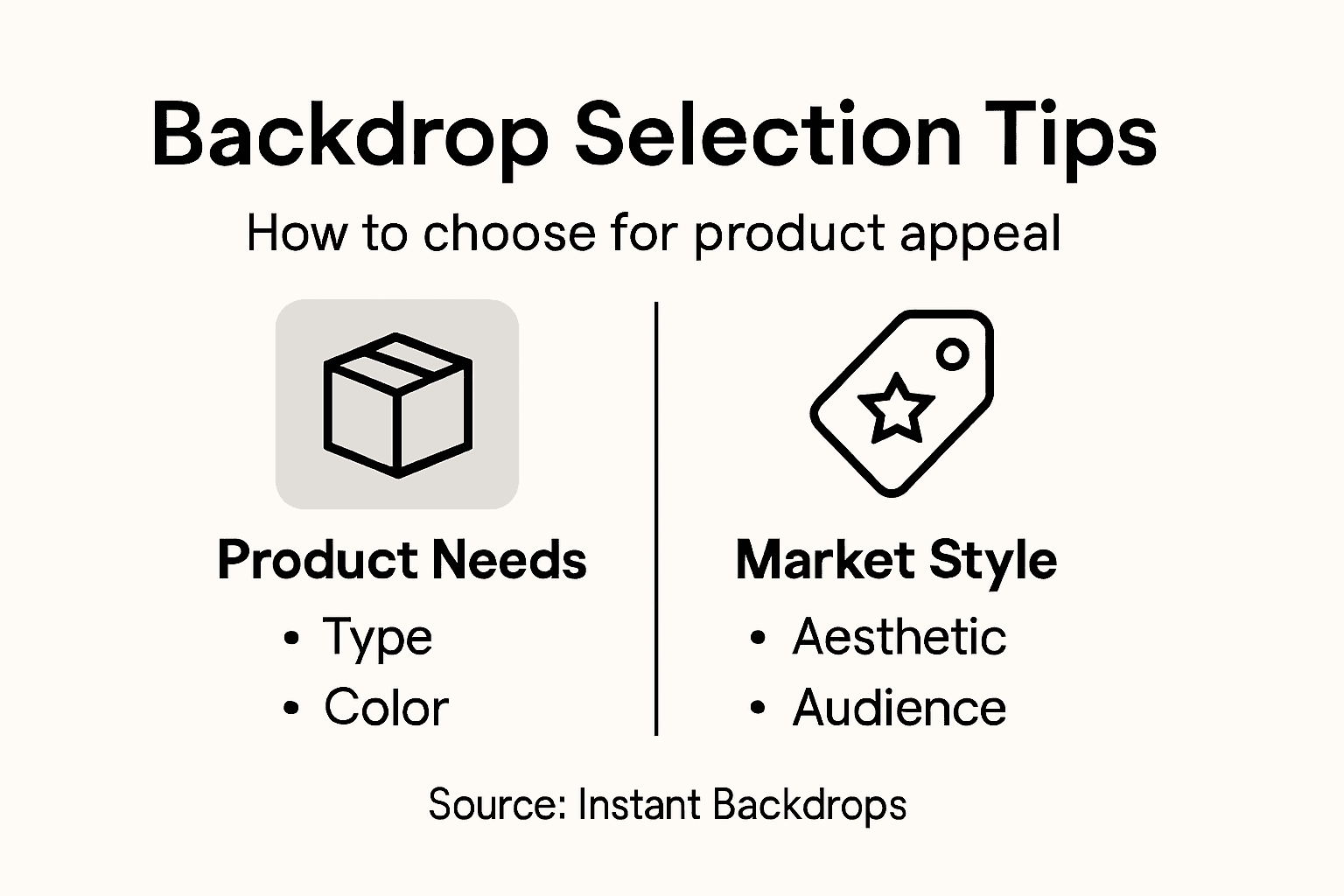 Backdrop Selection Tips

How to choose for product appeal

Product Needs
• Type
• Color

Market Style
• Aesthetic
• Audience

Source: Instant Backdrops